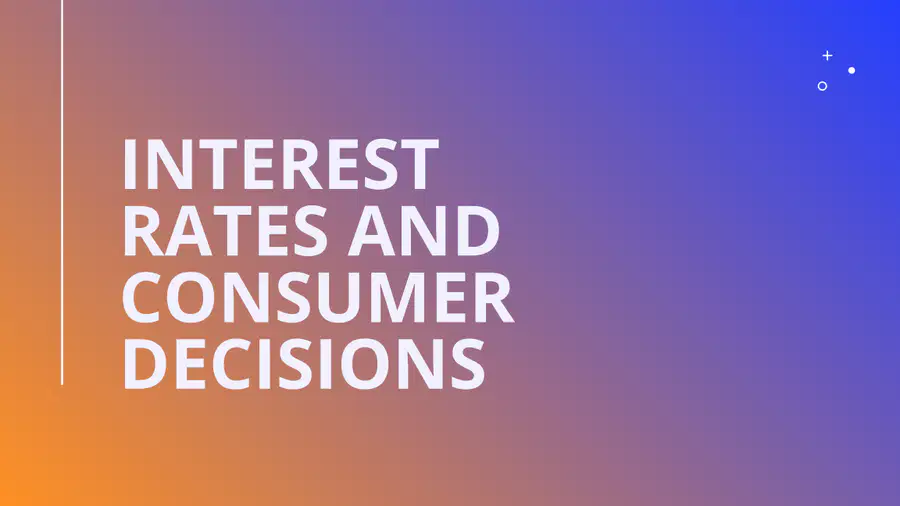 INTEREST RATES AND CONSUMER DECISIONS